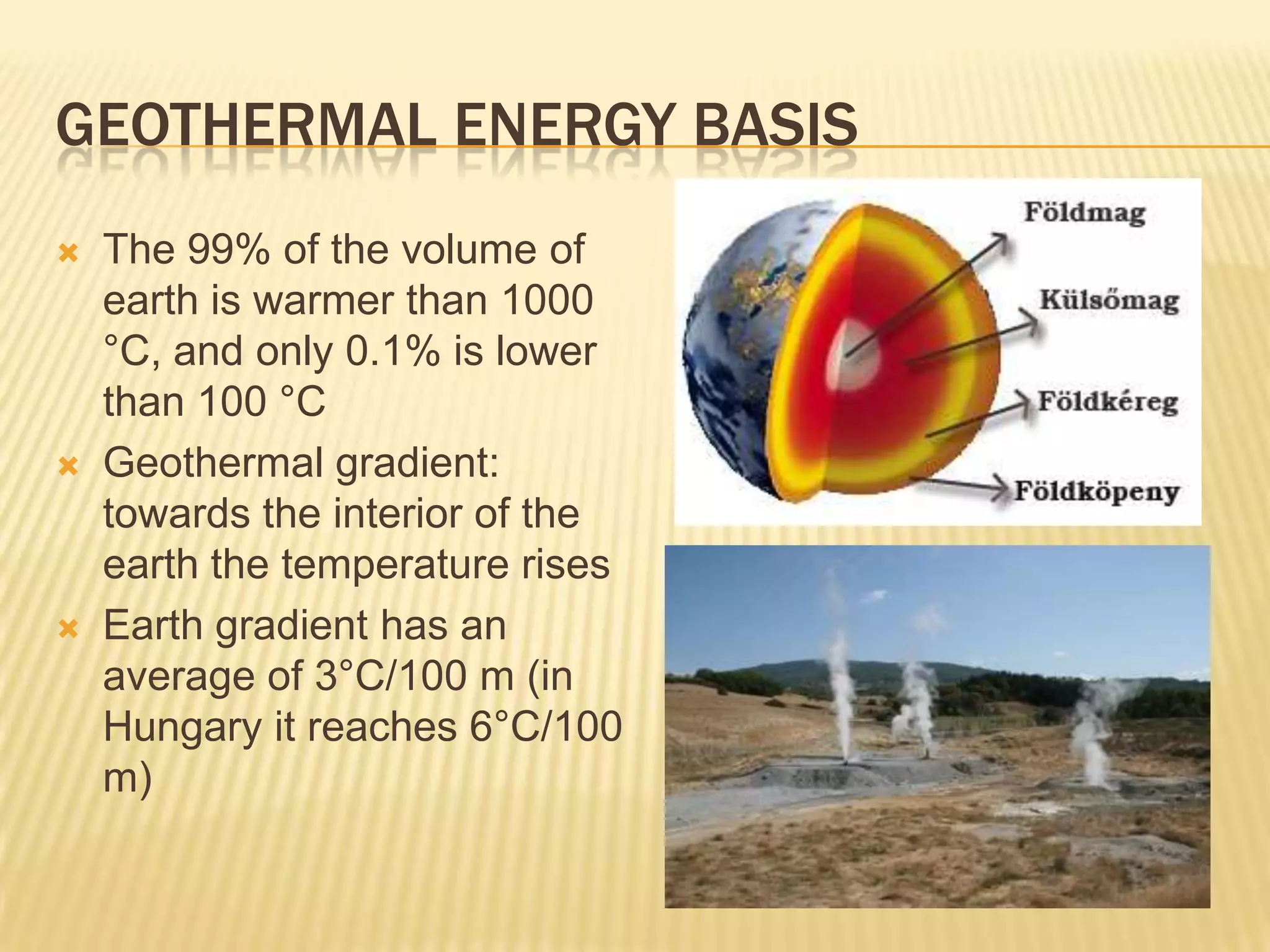 GEOTHERMAL ENERGY BASIS

The 99% of the volume of earth is warmer than 1000 °C, and only 0.1% is lower than 100 °C

Geothermal gradient: towards the interior of the earth the temperature rises

Earth gradient has an average of 3°C/100 m (in Hungary it reaches 6°C/100 m)

Földmag

Külsőmag

Földkéreg

Földköpeny